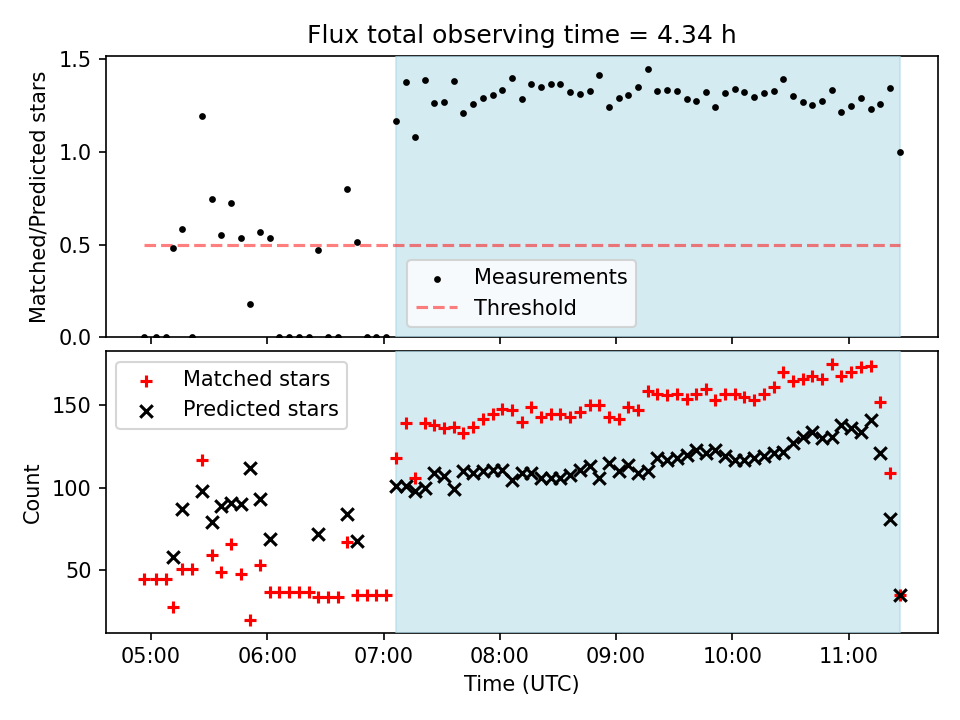 Flux total observing time = 4.34 h

Matched/Predicted stars

1.5
1.0
0.5
0.0

Measurements
Threshold

Matched stars
Predicted stars

Count

150
100
50

05:00 06:00 07:00 08:00 09:00 10:00 11:00

Time (UTC)